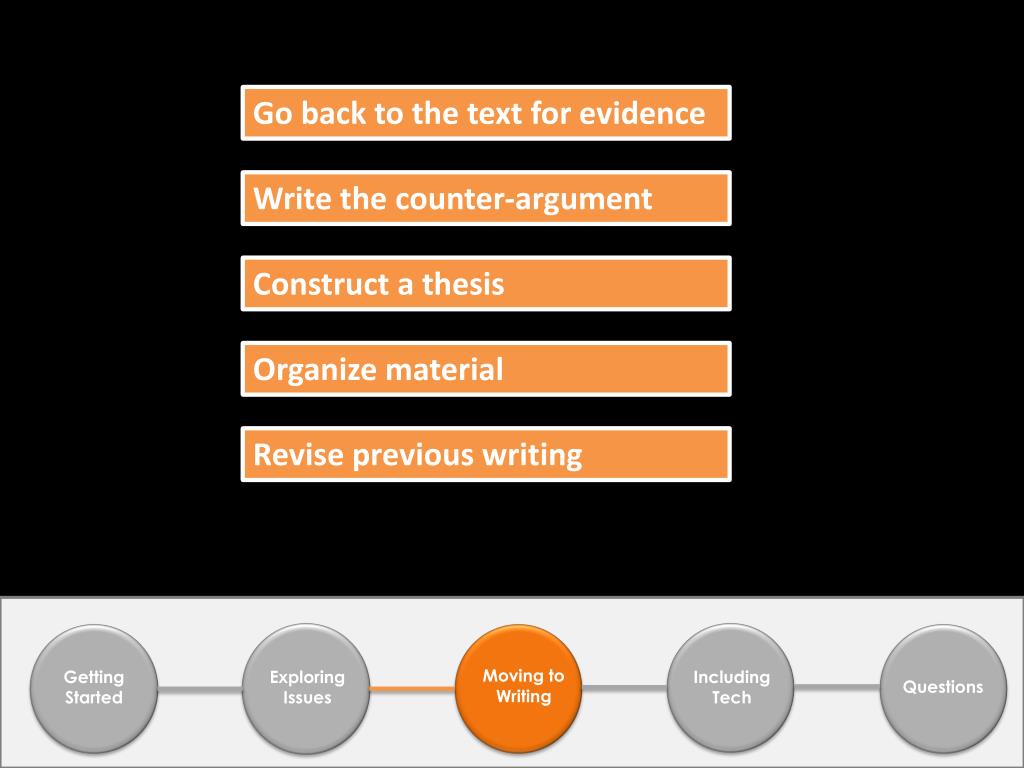 Go back to the text for evidence

Write the counter-argument

Construct a thesis

Organize material

Revise previous writing

Getting Started

Exploring Issues

Moving to Writing

Including Tech

Questions